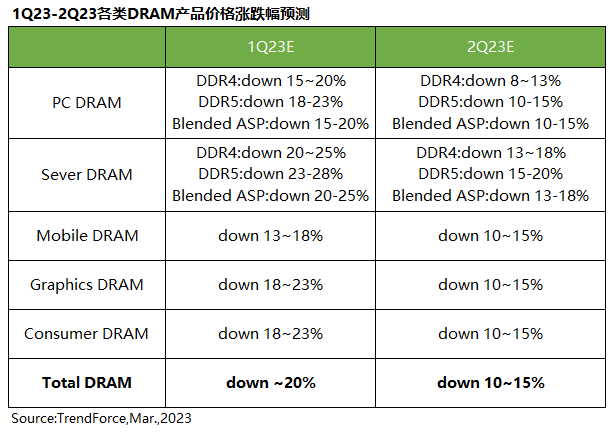 1Q23-2Q23各类DRAM产品价格涨跌幅预测

| | 1Q23E | 2Q23E |
|---|---|---|
| PC DRAM | DDR4:down 15~20% DDR5:down 18-23% Blended ASP:down 15-20% | DDR4:down 8~13% DDR5:down 10-15% Blended ASP:down 10-15% |
| Sever DRAM | DDR4:down 20~25% DDR5:down 23-28% Blended ASP:down 20-25% | DDR4:down 13~18% DDR5:down 15-20% Blended ASP:down 13-18% |
| Mobile DRAM | down 13~18% | down 10~15% |
| Graphics DRAM | down 18~23% | down 10~15% |
| Consumer DRAM | down 18~23% | down 10~15% |
| **Total DRAM** | **down ~20%** | **down 10~15%** |

Source:TrendForce,Mar.,2023